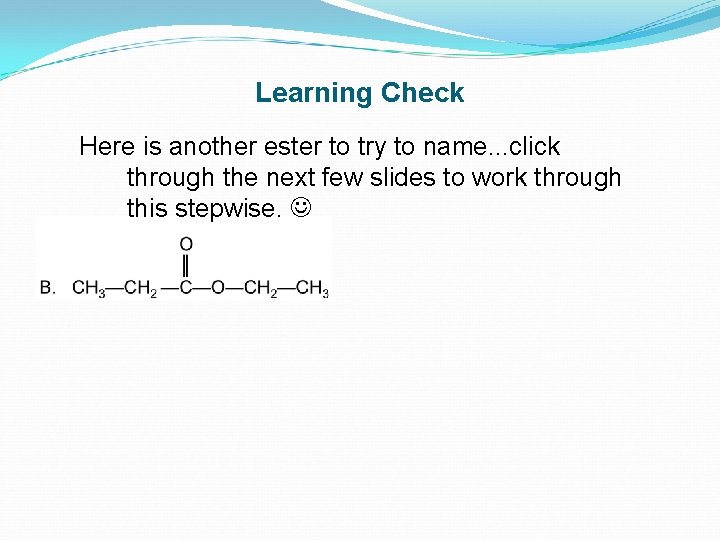 Learning Check

Here is another ester to try to name...click through the next few slides to work through this stepwise. ☺

B. $CH_3—CH_2—\overset{\overset{O}{\|}}{C}—O—CH_2—CH_3$